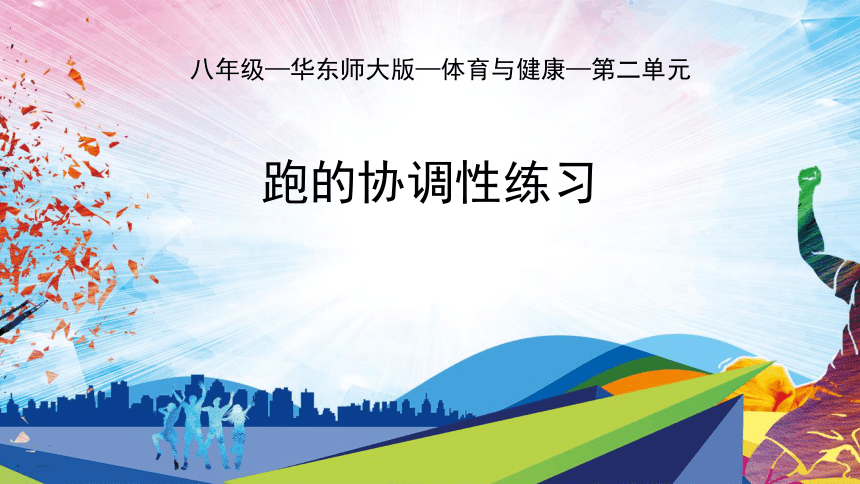 八年级—华东师大版—体育与健康—第二单元

跑的协调性练习